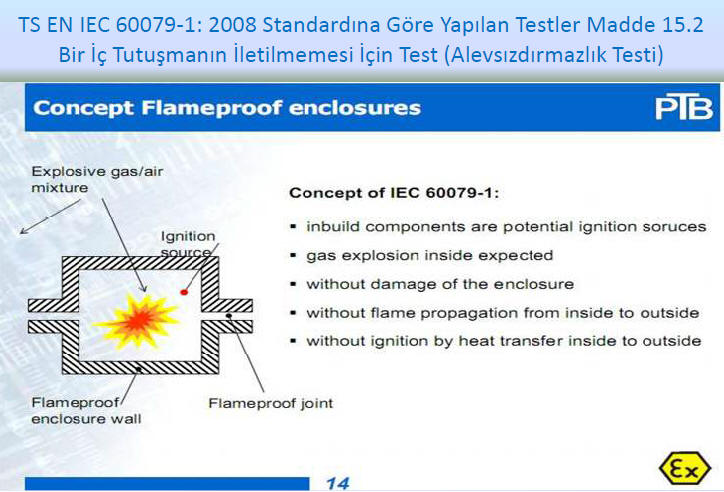 TS EN IEC 60079-1: 2008 Standardına Göre Yapılan Testler Madde 15.2 Bir İç Tutuşmanın İletilmemesi İçin Test (Alevsızdırmazlık Testi)

Concept Flameproof enclosures

PTB

Explosive gas/air mixture

Ignition source

Flameproof enclosure wall

Flameproof joint

Concept of IEC 60079-1:

▪ inbuild components are potential ignition soruces
▪ gas explosion inside expected
▪ without damage of the enclosure
▪ without flame propagation from inside to outside
▪ without ignition by heat transfer inside to outside

14

Ex